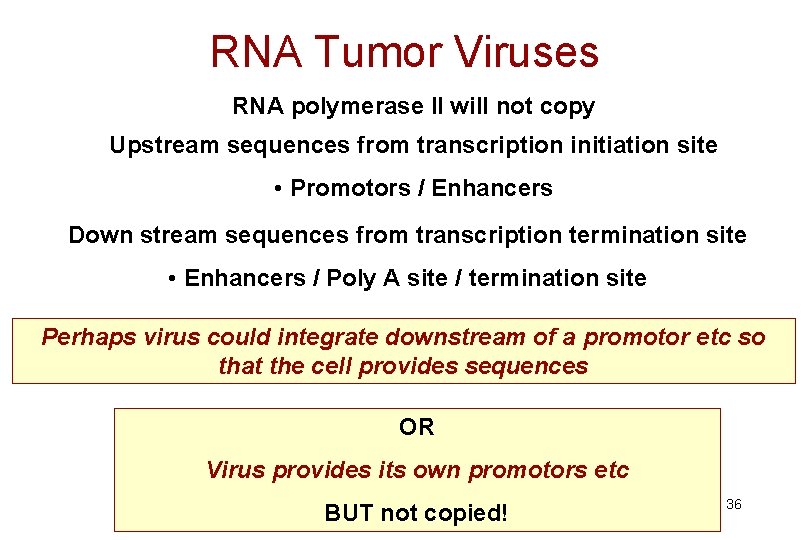 RNA Tumor Viruses

RNA polymerase II will not copy

Upstream sequences from transcription initiation site

• Promotors / Enhancers

Down stream sequences from transcription termination site

• Enhancers / Poly A site / termination site

Perhaps virus could integrate downstream of a promotor etc so that the cell provides sequences

OR

Virus provides its own promotors etc

BUT not copied!

36